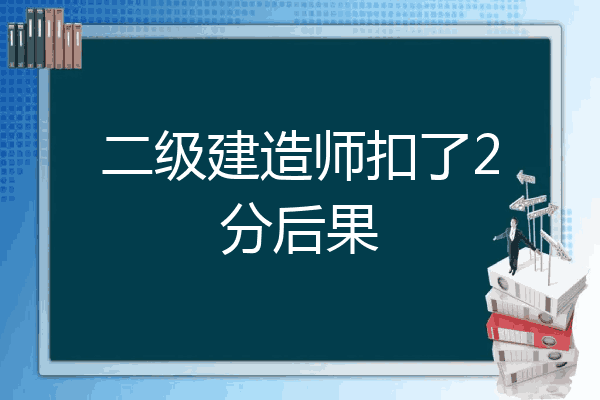 二级建造师扣了2分后果